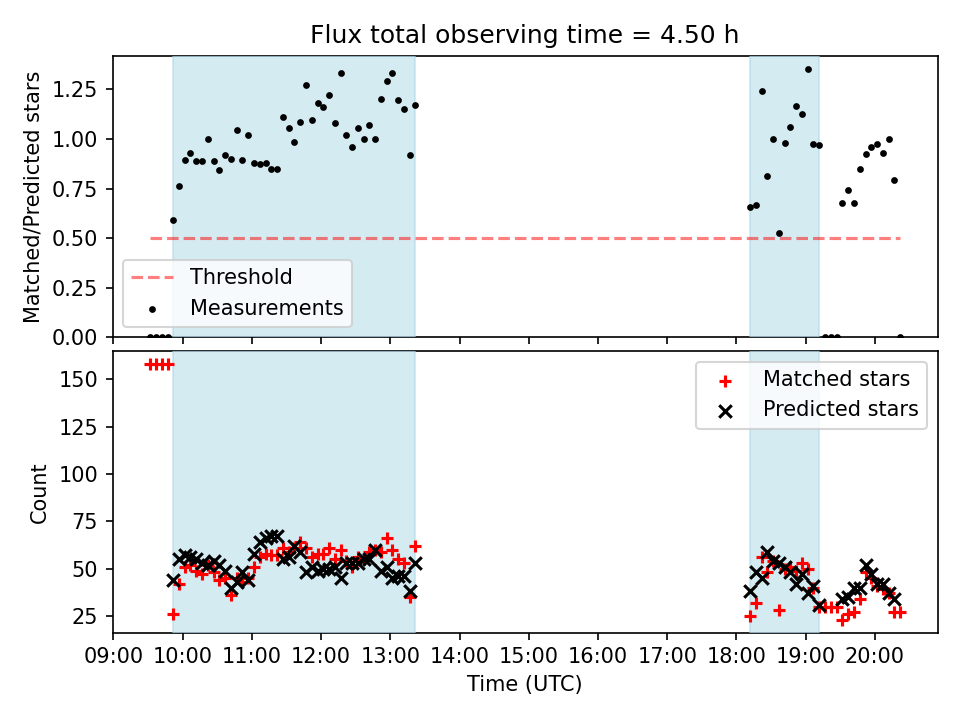 Flux total observing time = 4.50 h

Matched/Predicted stars

1.25
1.00
0.75
0.50
0.25
0.00

Threshold
Measurements

Count

150
125
100
75
50
25

Matched stars
Predicted stars

09:00 10:00 11:00 12:00 13:00 14:00 15:00 16:00 17:00 18:00 19:00 20:00

Time (UTC)